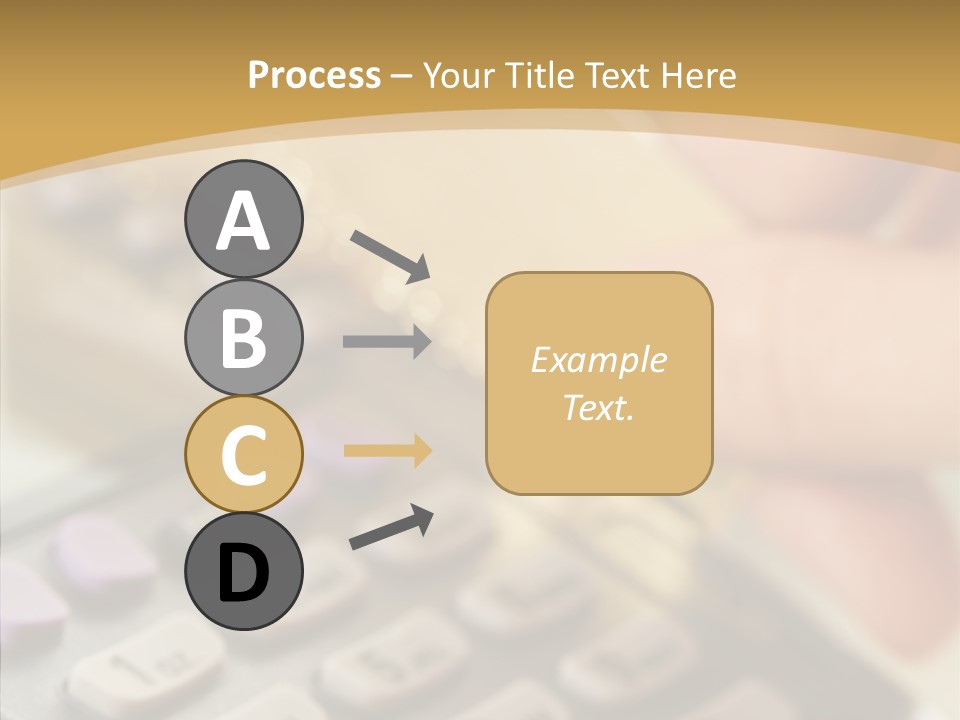 Process – Your Title Text Here

A

B

C

D

Example Text.